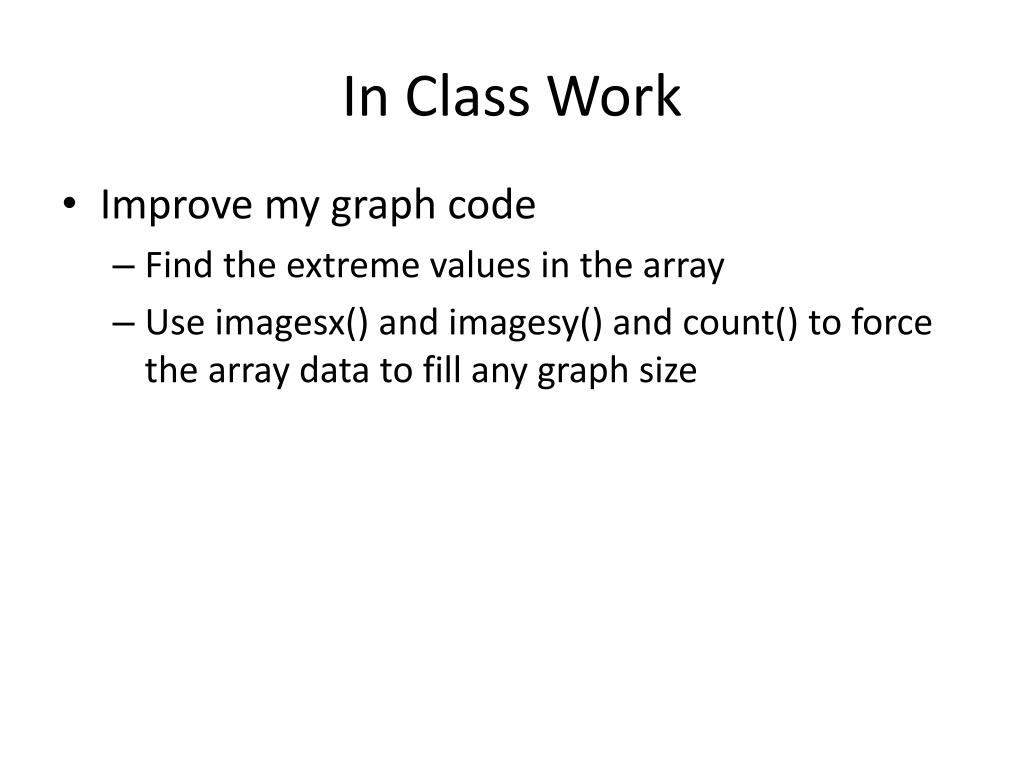 In Class Work

• Improve my graph code
– Find the extreme values in the array
– Use imagesx() and imagesy() and count() to force the array data to fill any graph size